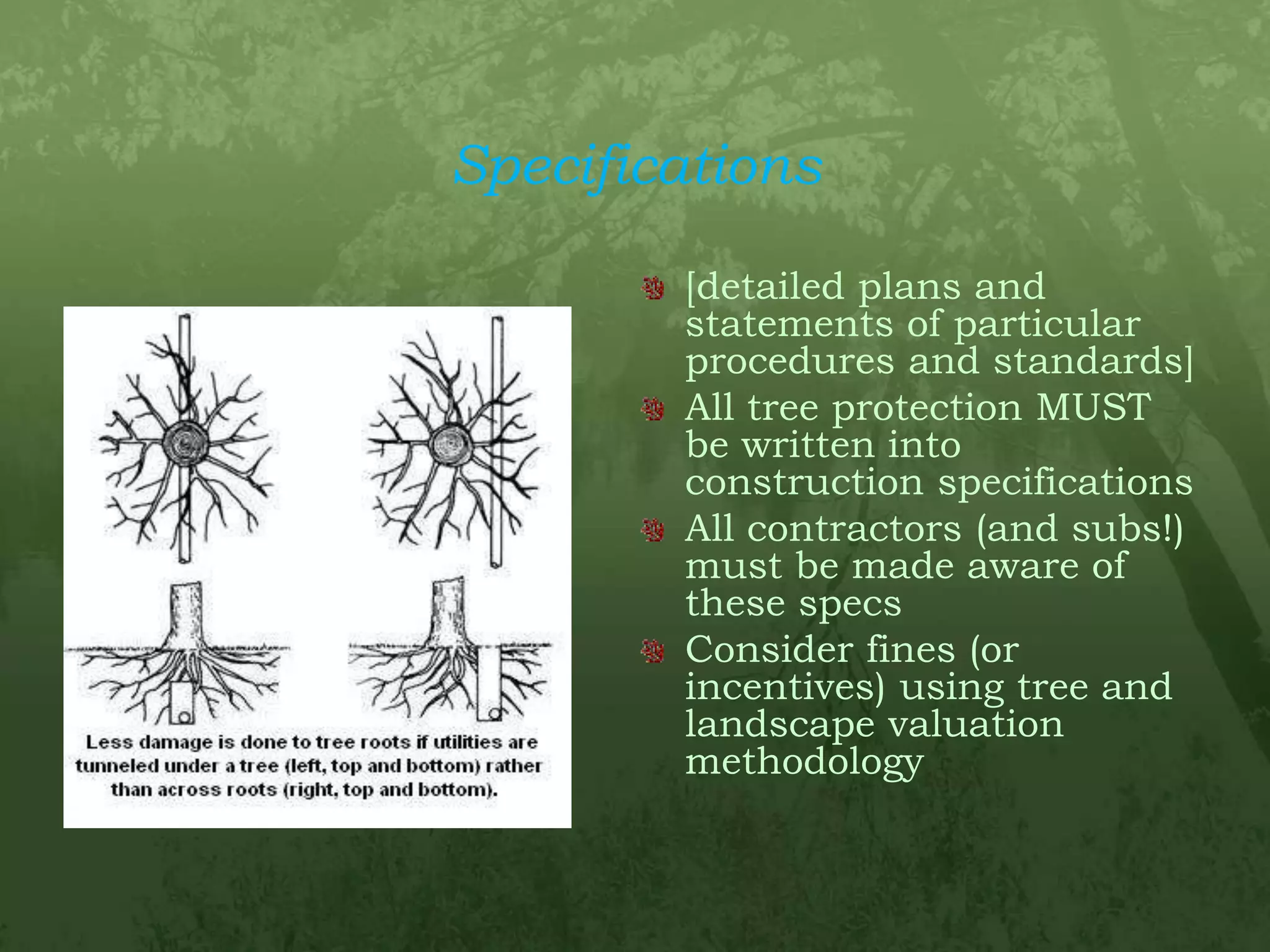 Specifications

Less damage is done to tree roots if utilities are tunneled under a tree (left, top and bottom) rather than across roots (right, top and bottom).

[detailed plans and statements of particular procedures and standards]

All tree protection MUST be written into construction specifications

All contractors (and subs!) must be made aware of these specs

Consider fines (or incentives) using tree and landscape valuation methodology